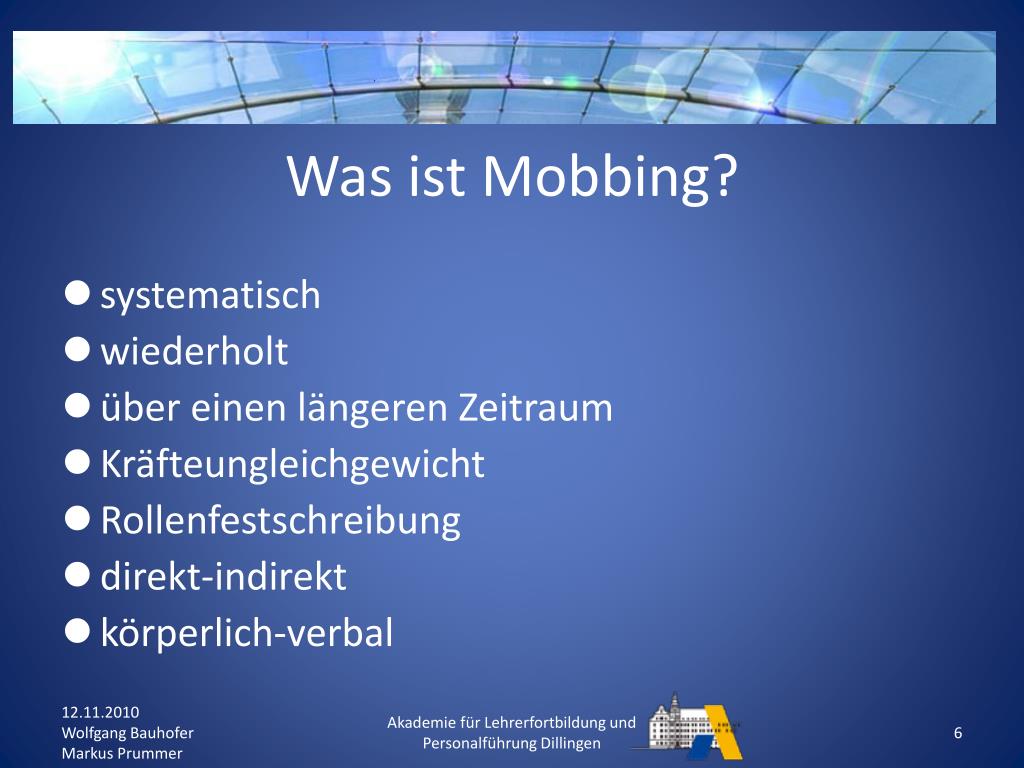 Was ist Mobbing?

- systematisch
- wiederholt
- über einen längeren Zeitraum
- Kräfteungleichgewicht
- Rollenfestschreibung
- direkt-indirekt
- körperlich-verbal

12.11.2010
Wolfgang Bauhofer
Markus Prummer

Akademie für Lehrerfortbildung und Personalführung Dillingen

6